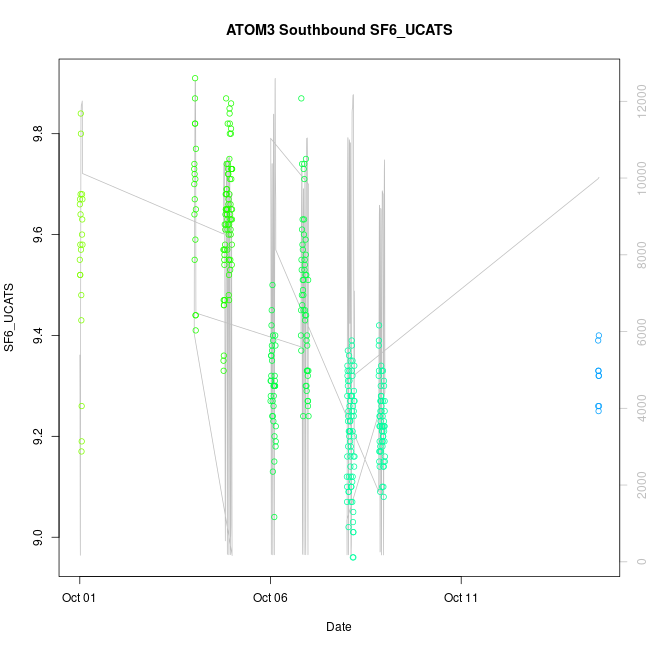 ATOM3 Southbound SF6_UCATS

SF6_UCATS

9.0
9.2
9.4
9.6
9.8

0
2000
4000
6000
8000
10000
12000

Oct 01
Oct 06
Oct 11

Date